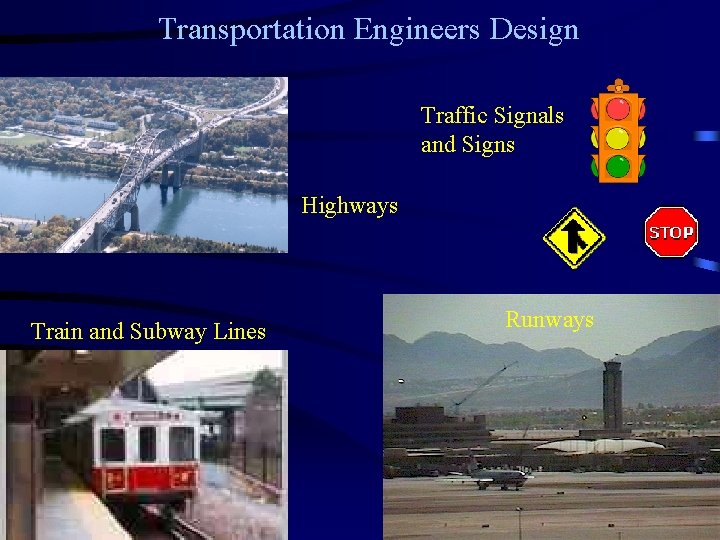 Transportation Engineers Design

Traffic Signals and Signs

Highways

STOP

Train and Subway Lines

Runways